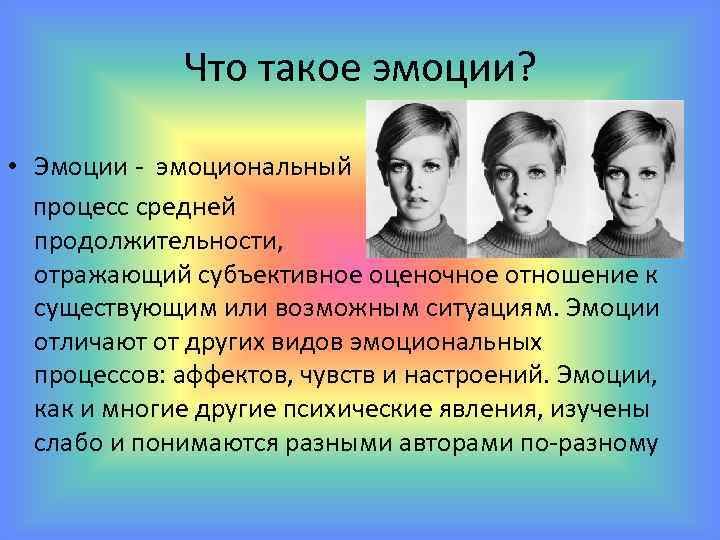 Что такое эмоции?

• Эмоции - эмоциональный процесс средней продолжительности, отражающий субъективное оценочное отношение к существующим или возможным ситуациям. Эмоции отличают от других видов эмоциональных процессов: аффектов, чувств и настроений. Эмоции, как и многие другие психические явления, изучены слабо и понимаются разными авторами по-разному